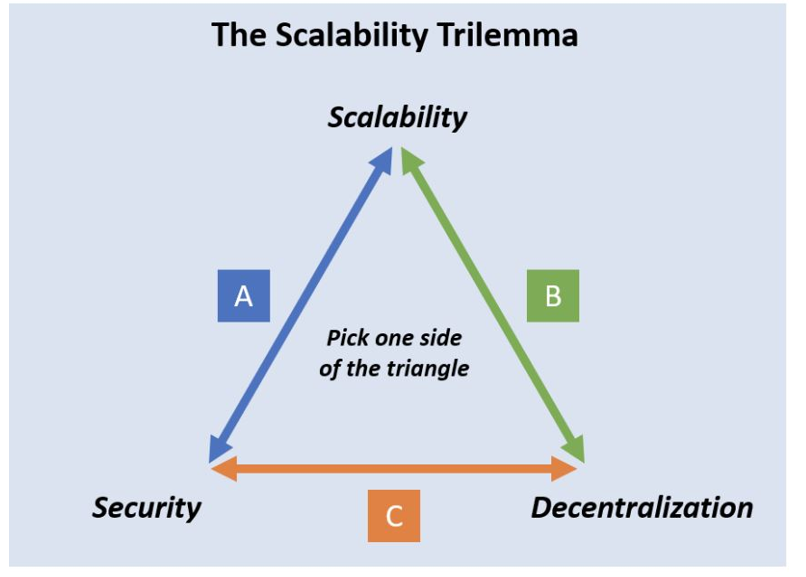 The Scalability Trilemma

Scalability

A

B

Pick one side of the triangle

Security

C

Decentralization